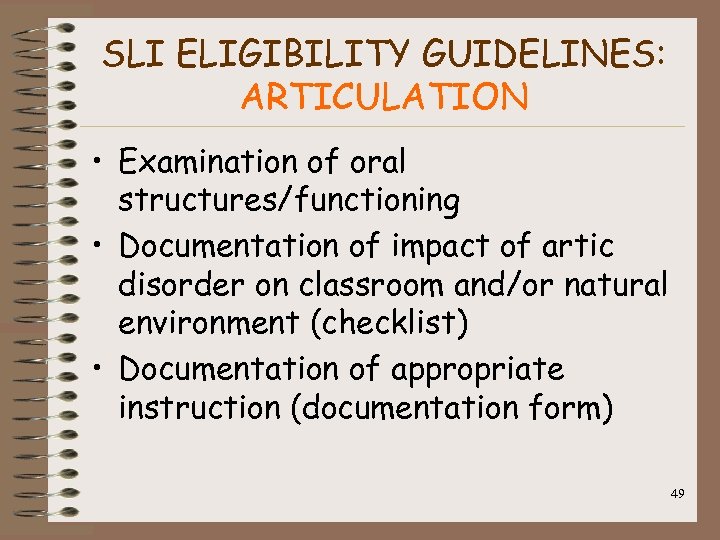 SLI ELIGIBILITY GUIDELINES: ARTICULATION

• Examination of oral structures/functioning
• Documentation of impact of artic disorder on classroom and/or natural environment (checklist)
• Documentation of appropriate instruction (documentation form)

49